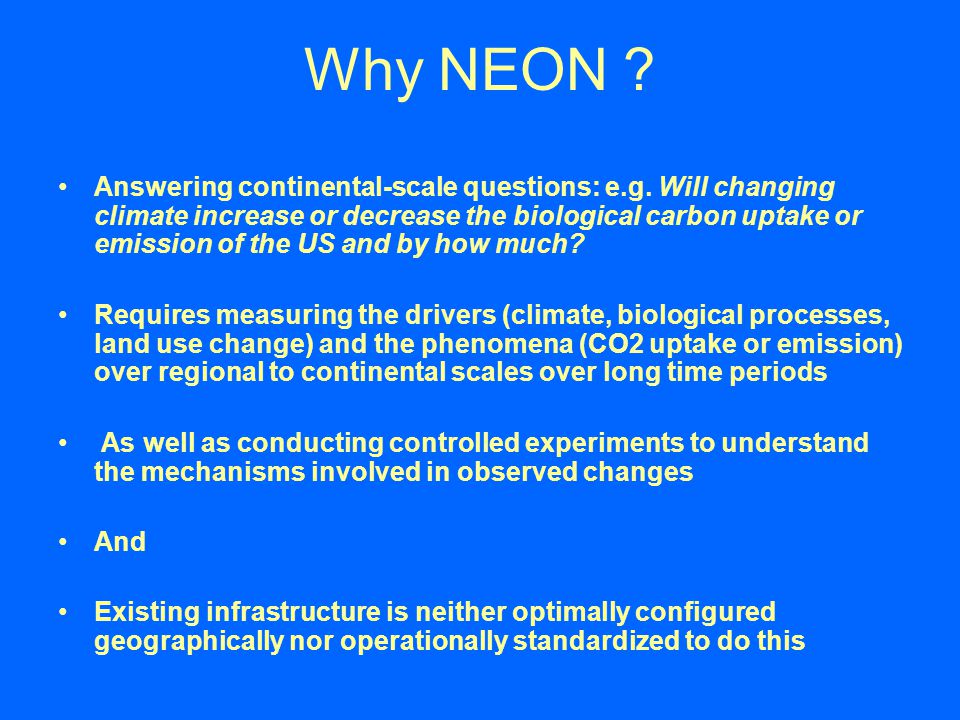 Why NEON ?

• Answering continental-scale questions: e.g. Will changing climate increase or decrease the biological carbon uptake or emission of the US and by how much?

• Requires measuring the drivers (climate, biological processes, land use change) and the phenomena (CO2 uptake or emission) over regional to continental scales over long time periods

• As well as conducting controlled experiments to understand the mechanisms involved in observed changes

• And

• Existing infrastructure is neither optimally configured geographically nor operationally standardized to do this